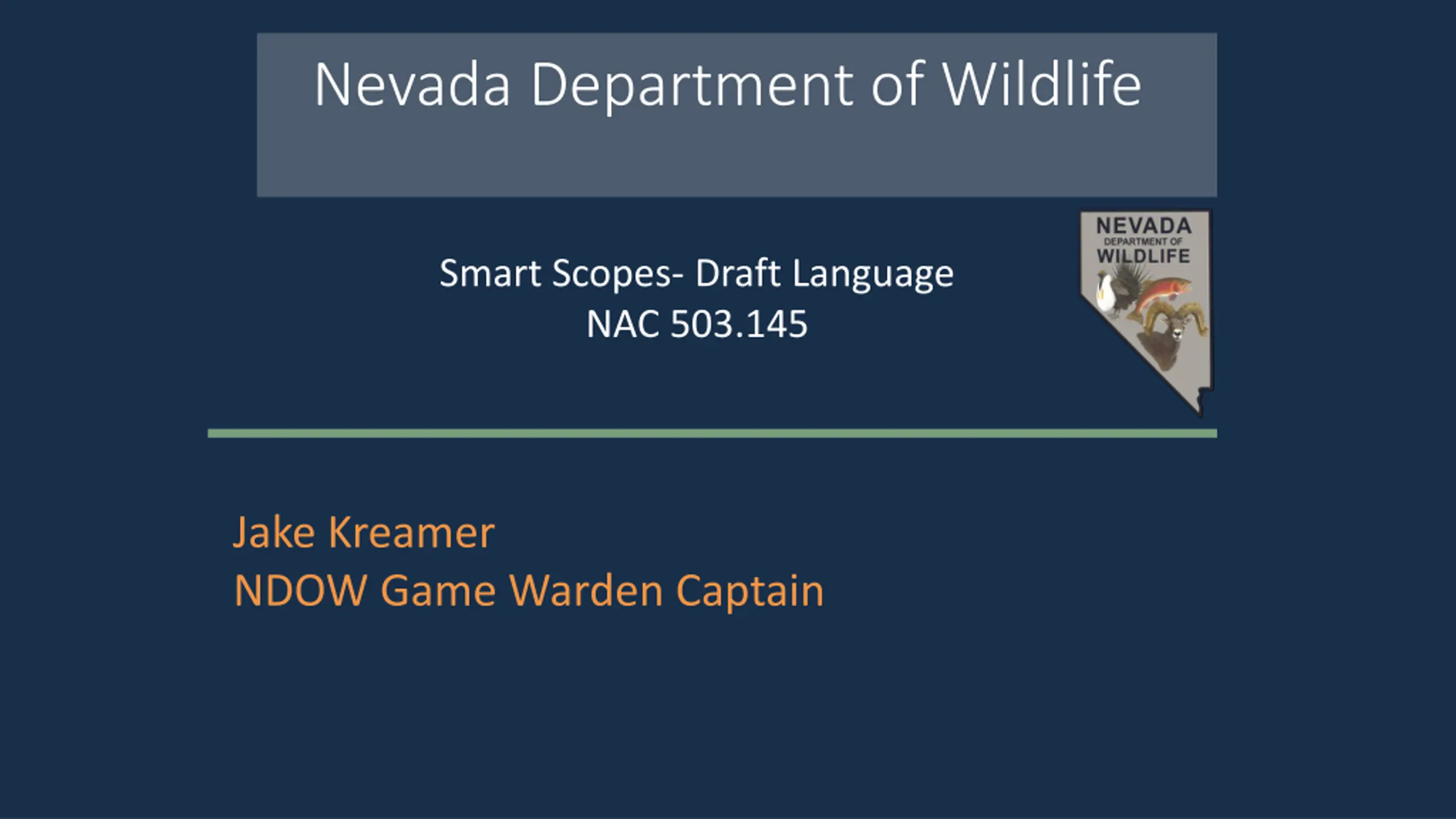 Nevada Department of Wildlife

Smart Scopes- Draft Language
NAC 503.145

NEVADA
DEPARTMENT OF
WILDLIFE

Jake Kreamer
NDOW Game Warden Captain